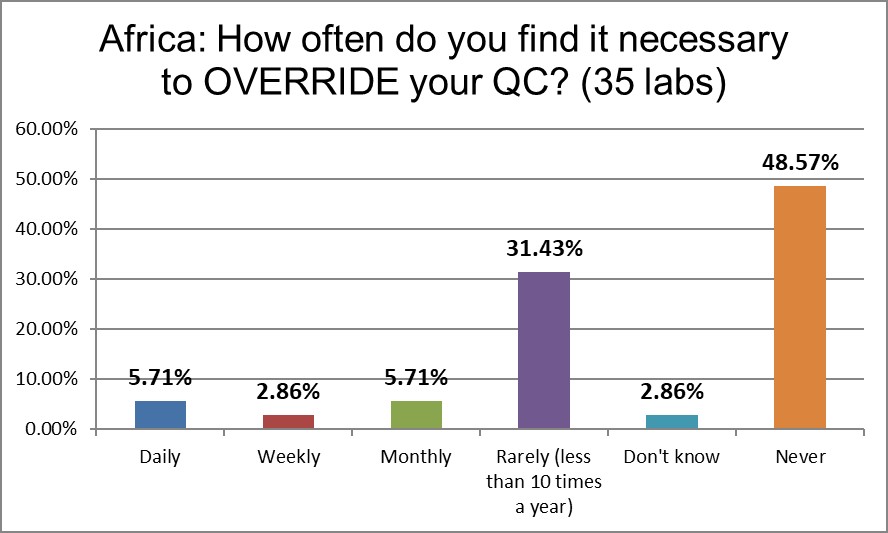 Africa: How often do you find it necessary to OVERRIDE your QC? (35 labs)

60.00%
50.00%
40.00%
30.00%
20.00%
10.00%
0.00%

5.71%
2.86%
5.71%
31.43%
2.86%
48.57%

Daily
Weekly
Monthly
Rarely (less than 10 times a year)
Don't know
Never